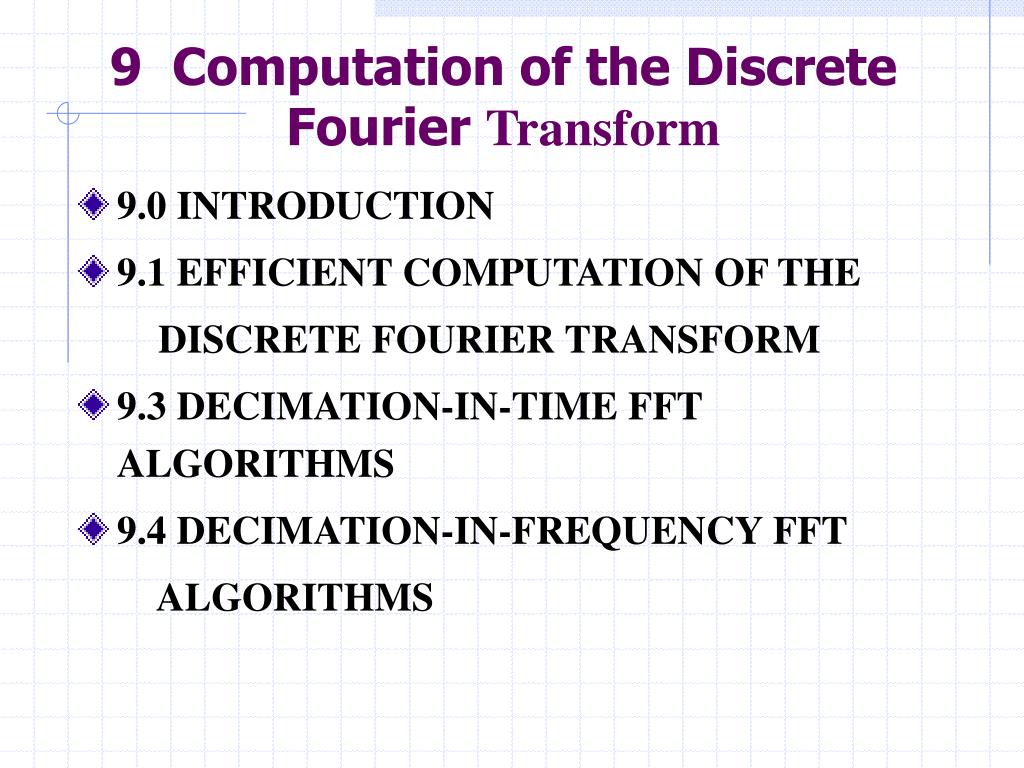 9 Computation of the Discrete Fourier Transform

9.0 INTRODUCTION

9.1 EFFICIENT COMPUTATION OF THE DISCRETE FOURIER TRANSFORM

9.3 DECIMATION-IN-TIME FFT ALGORITHMS

9.4 DECIMATION-IN-FREQUENCY FFT ALGORITHMS